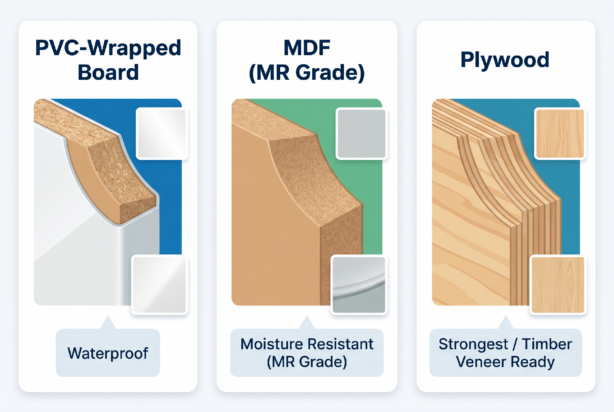 PVC-Wrapped Board

Waterproof

MDF (MR Grade)

Moisture Resistant (MR Grade)

Plywood

Strongest / Timber Veneer Ready